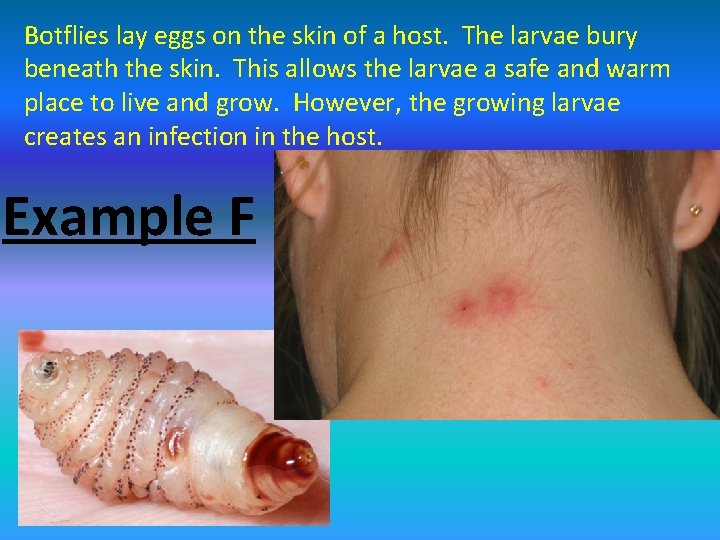 Botflies lay eggs on the skin of a host. The larvae bury beneath the skin. This allows the larvae a safe and warm place to live and grow. However, the growing larvae creates an infection in the host.

Example F